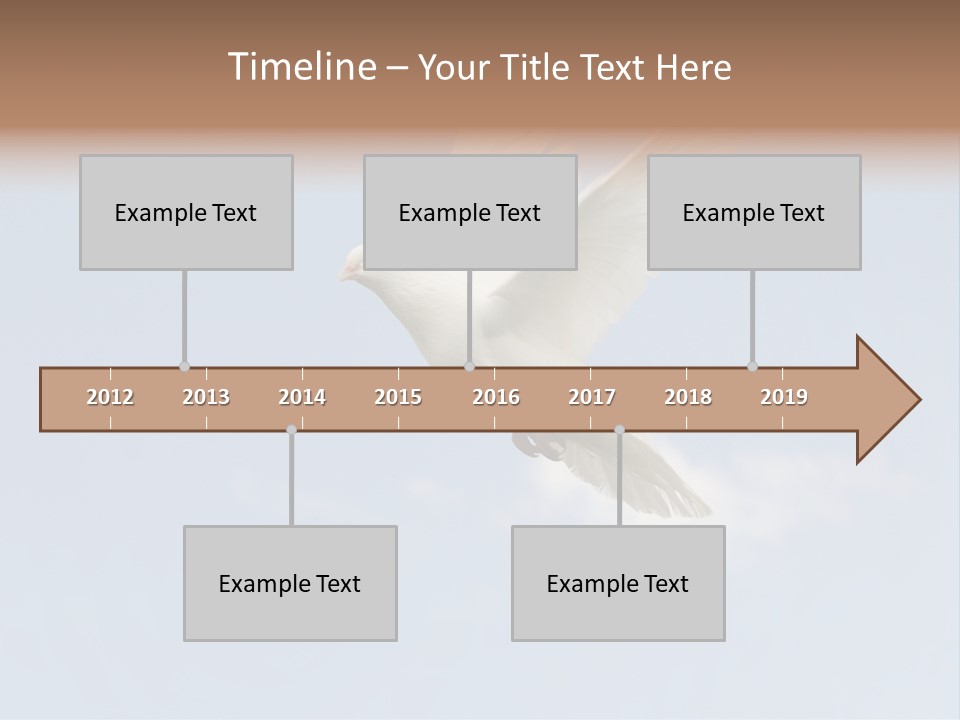 Timeline – Your Title Text Here

Example Text

Example Text

Example Text

2012 2013 2014 2015 2016 2017 2018 2019

Example Text

Example Text